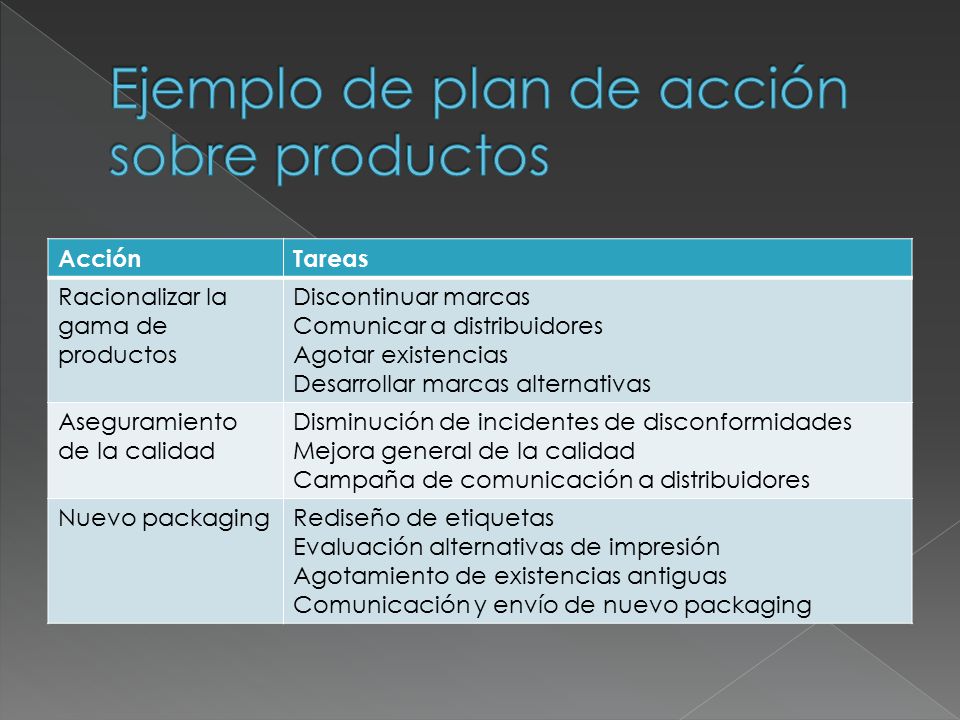 Ejemplo de plan de acción sobre productos

| Acción | Tareas |
|---|---|
| Racionalizar la gama de productos | Discontinuar marcas<br>Comunicar a distribuidores<br>Agotar existencias<br>Desarrollar marcas alternativas |
| Aseguramiento de la calidad | Disminución de incidentes de disconformidades<br>Mejora general de la calidad<br>Campaña de comunicación a distribuidores |
| Nuevo packaging | Rediseño de etiquetas<br>Evaluación alternativas de impresión<br>Agotamiento de existencias antiguas<br>Comunicación y envío de nuevo packaging |